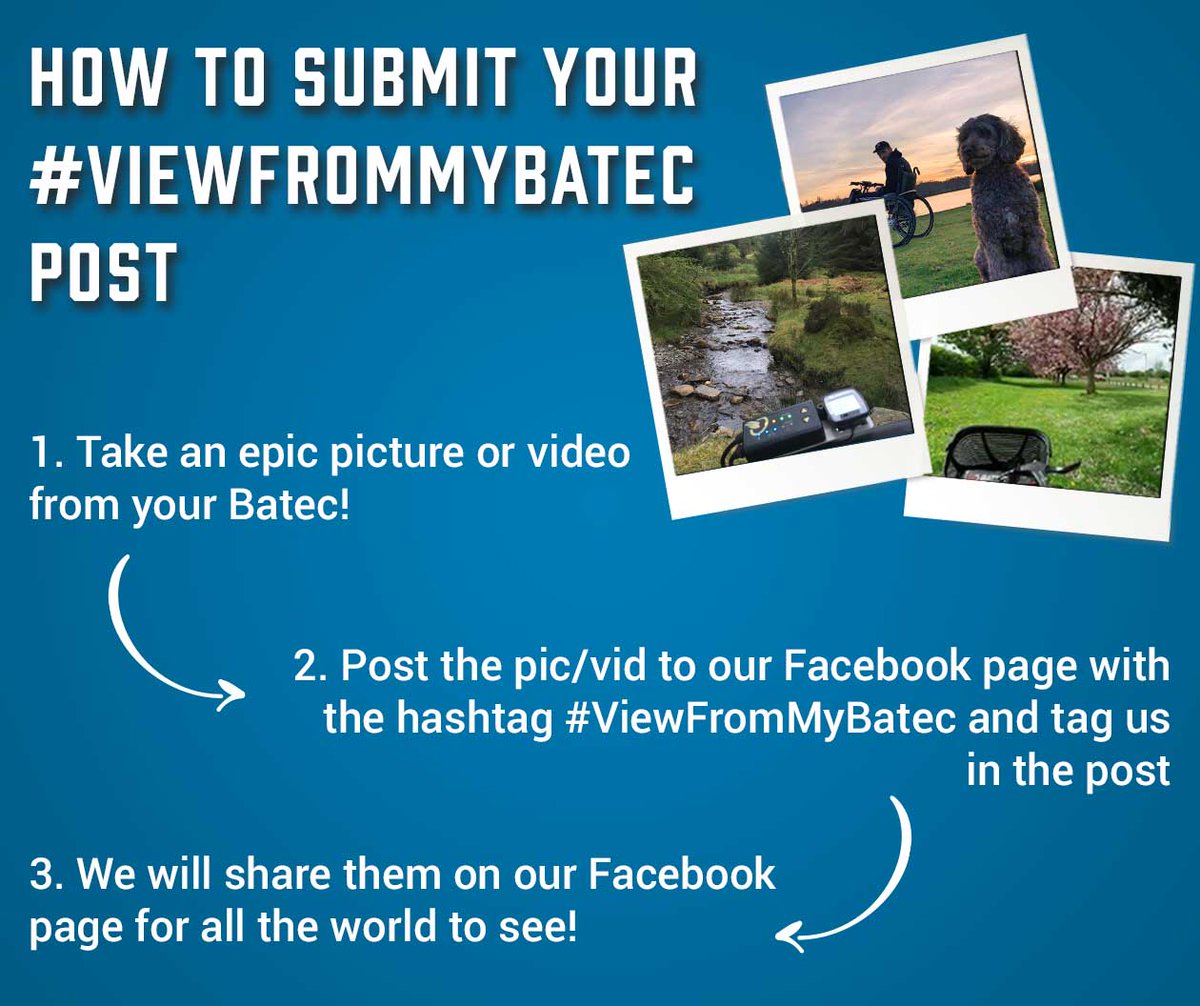 HOW TO SUBMIT YOUR #VIEWFROMMYBATEC POST

1. Take an epic picture or video from your Batec!

2. Post the pic/vid to our Facebook page with the hashtag #ViewFromMyBatec and tag us in the post

3. We will share them on our Facebook page for all the world to see!